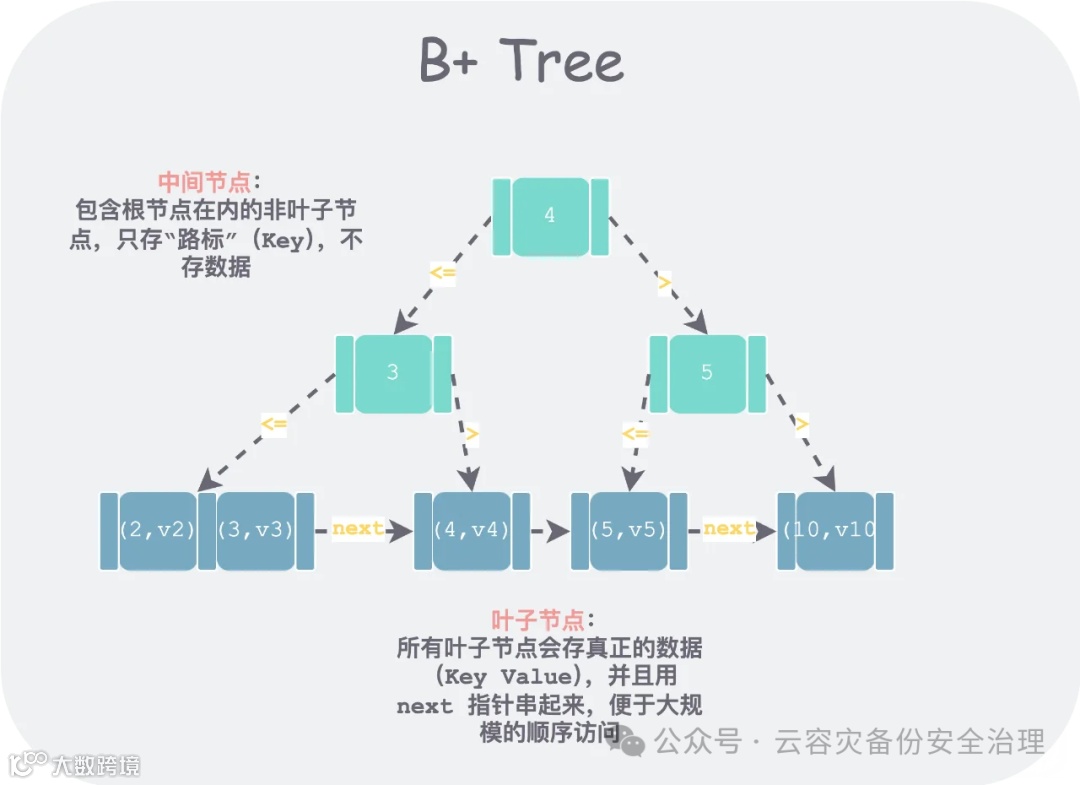 B+ Tree

中间节点:
包含根节点在内的非叶子节点，只存“路标”（Key），不存数据

4

<=

>

3

5

<=

>

<=

>

(2,v2)

(3,v3)

next

(4,v4)

(5,v5)

next

(10,v10

叶子节点:
所有叶子节点会存真正的数据（Key Value），并且用 next 指针串起来，便于大规模的顺序访问

公众号 · 云容灾备份安全治理

大数跨境